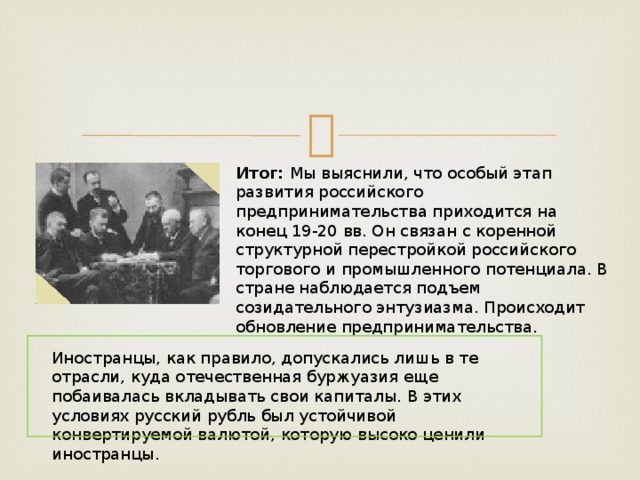 Итог: Мы выяснили, что особый этап развития российского предпринимательства приходится на конец 19-20 вв. Он связан с коренной структурной перестройкой российского торгового и промышленного потенциала. В стране наблюдается подъем созидательного энтузиазма. Происходит обновление предпринимательства.

Иностранцы, как правило, допускались лишь в те отрасли, куда отечественная буржуазия еще побаивалась вкладывать свои капиталы. В этих условиях русский рубль был устойчивой конвертируемой валютой, которую высоко ценили иностранцы.